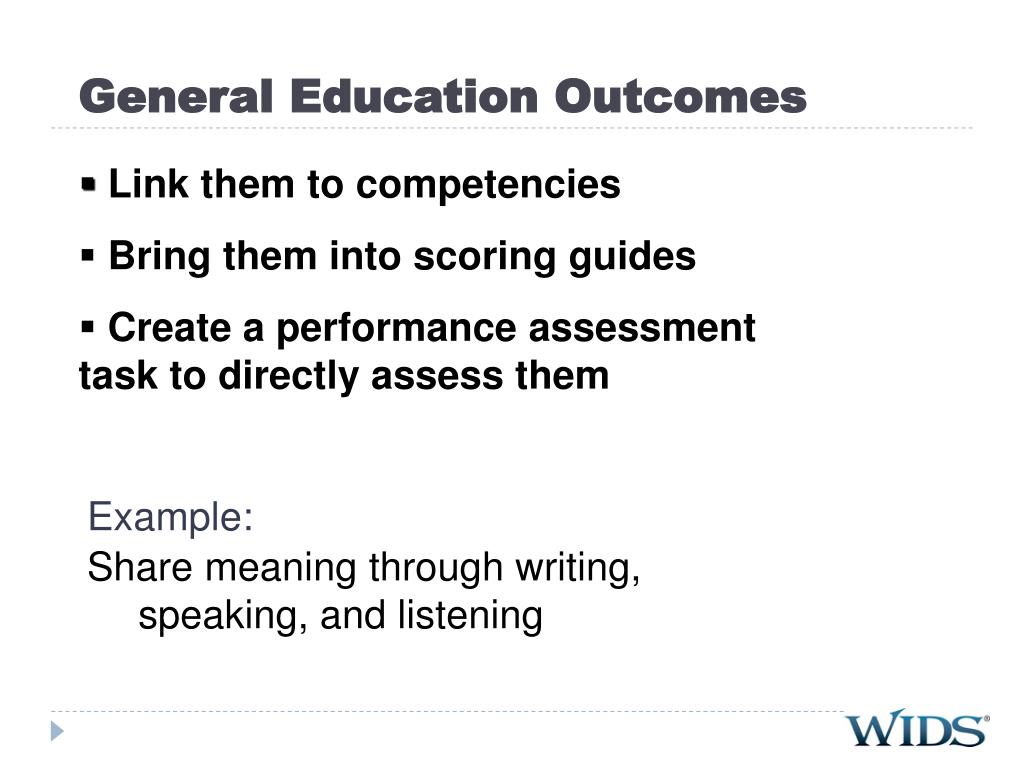 General Education Outcomes

▪ Link them to competencies

▪ Bring them into scoring guides

▪ Create a performance assessment task to directly assess them

Example:
Share meaning through writing, speaking, and listening

WIDS®